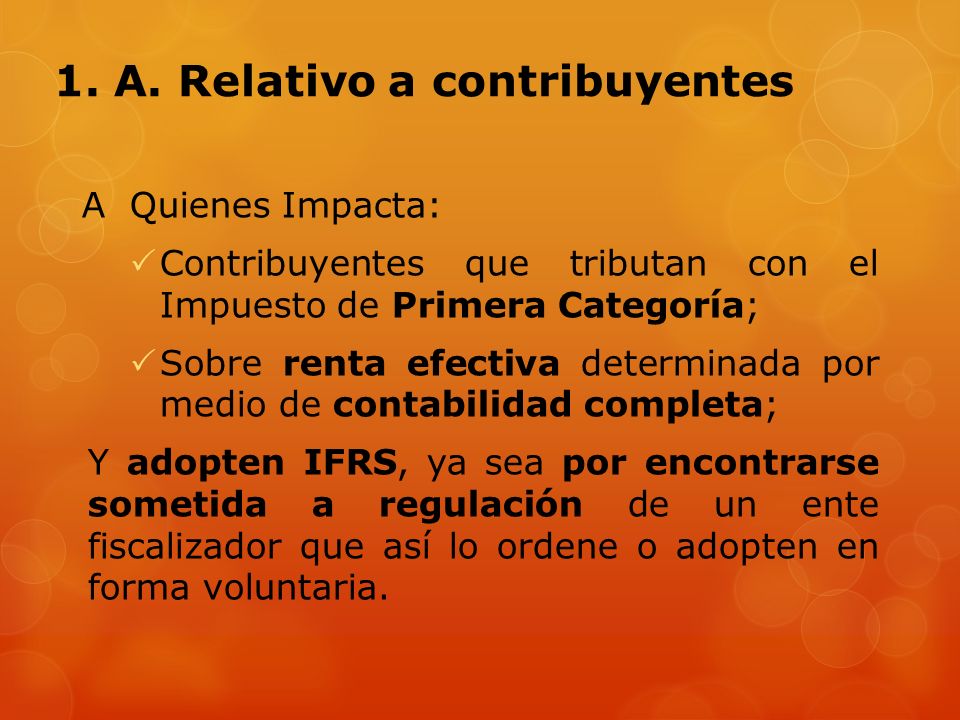 1. A. Relativo a contribuyentes

A Quienes Impacta:

✓ Contribuyentes que tributan con el Impuesto de Primera Categoría;

✓ Sobre renta efectiva determinada por medio de contabilidad completa;

Y adopten IFRS, ya sea por encontrarse sometida a regulación de un ente fiscalizador que así lo ordene o adopten en forma voluntaria.